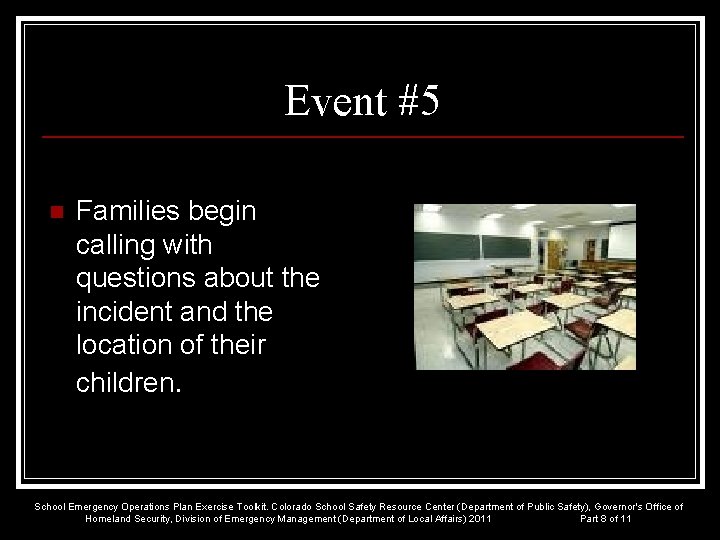 Event #5

Families begin calling with questions about the incident and the location of their children.

School Emergency Operations Plan Exercise Toolkit. Colorado School Safety Resource Center (Department of Public Safety), Governor's Office of Homeland Security, Division of Emergency Management (Department of Local Affairs) 2011 Part 8 of 11